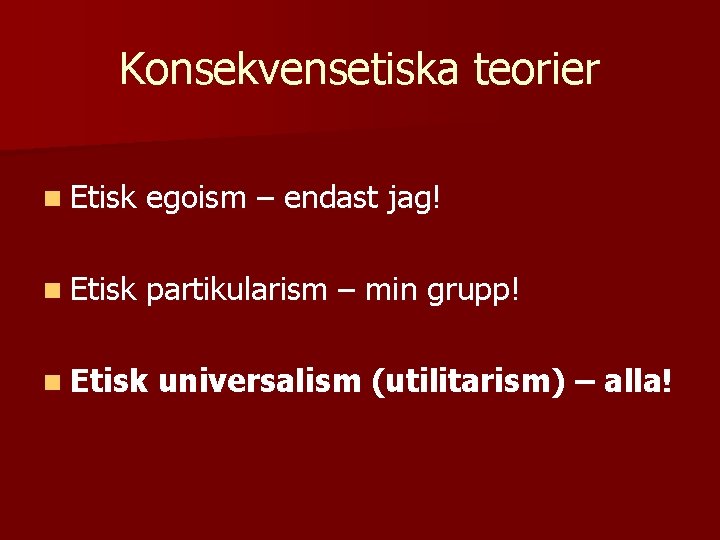 Konsekvensetiska teorier

Etisk egoism – endast jag!

Etisk partikularism – min grupp!

Etisk universalism (utilitarism) – alla!